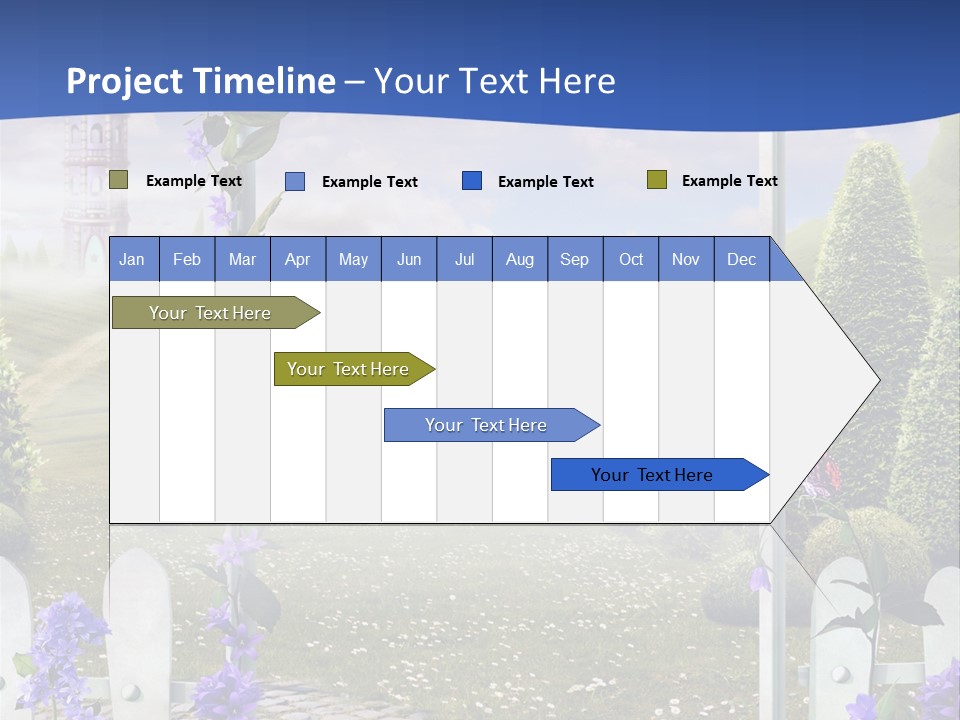 Project Timeline – Your Text Here

Example Text Example Text Example Text Example Text

| Jan | Feb | Mar | Apr | May | Jun | Jul | Aug | Sep | Oct | Nov | Dec |
|---|---|---|---|---|---|---|---|---|---|---|---|

Your Text Here

Your Text Here

Your Text Here

Your Text Here